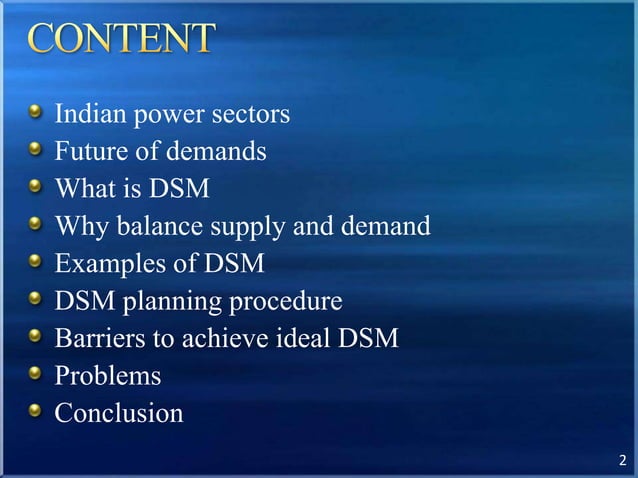 CONTENT

- Indian power sectors
- Future of demands
- What is DSM
- Why balance supply and demand
- Examples of DSM
- DSM planning procedure
- Barriers to achieve ideal DSM
- Problems
- Conclusion

2